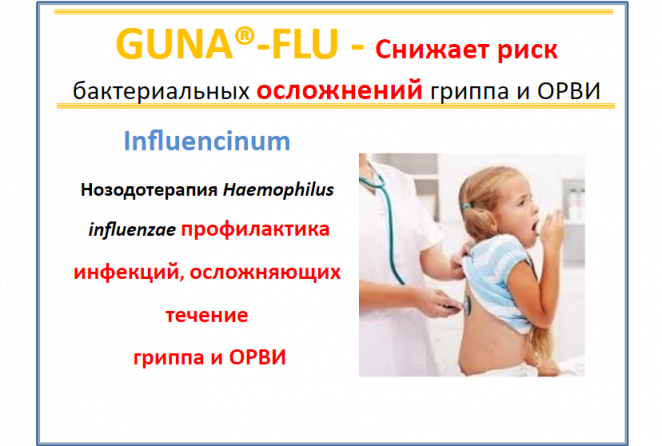 GUNA®-FLU - Снижает риск бактериальных осложнений гриппа и ОРВИ

Influencinum

Нозодотерапия Haemophilus influenzae профилактика инфекций, осложняющих течение гриппа и ОРВИ